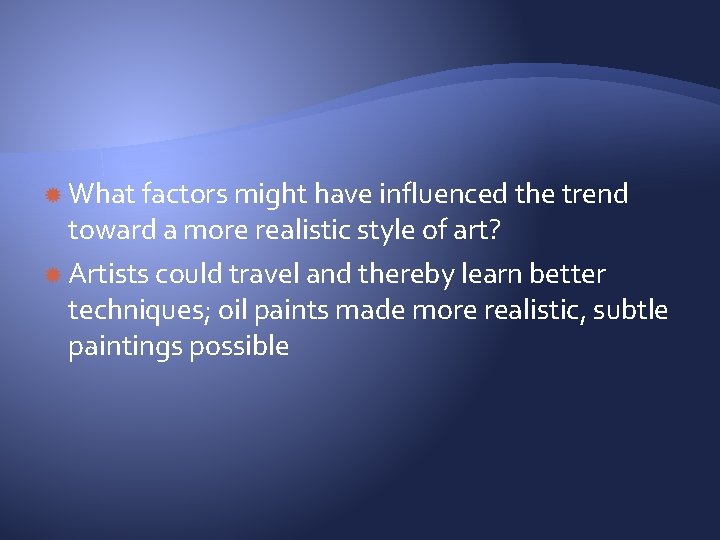 What factors might have influenced the trend toward a more realistic style of art?

Artists could travel and thereby learn better techniques; oil paints made more realistic, subtle paintings possible